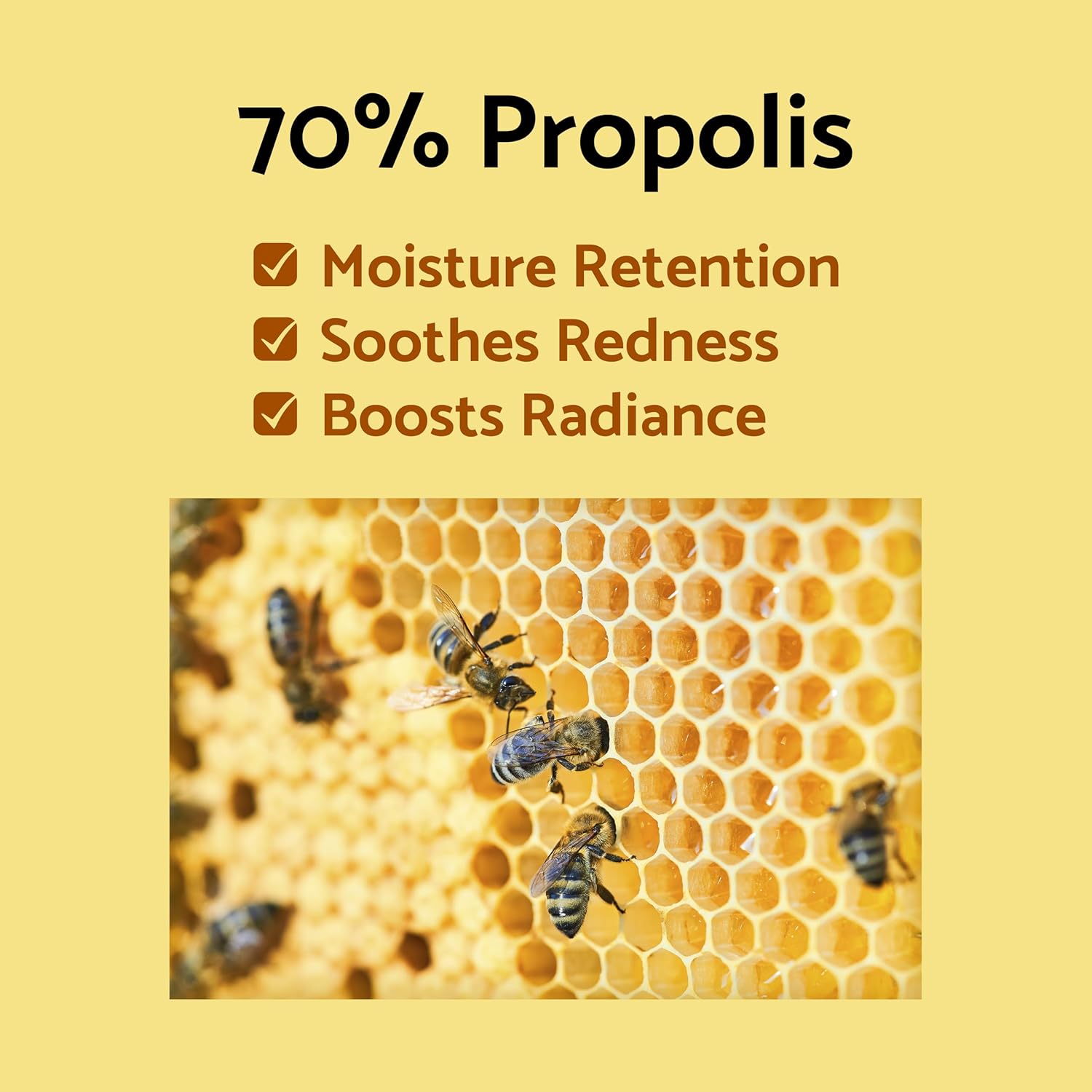 70% Propolis

Moisture Retention
Soothes Redness
Boosts Radiance